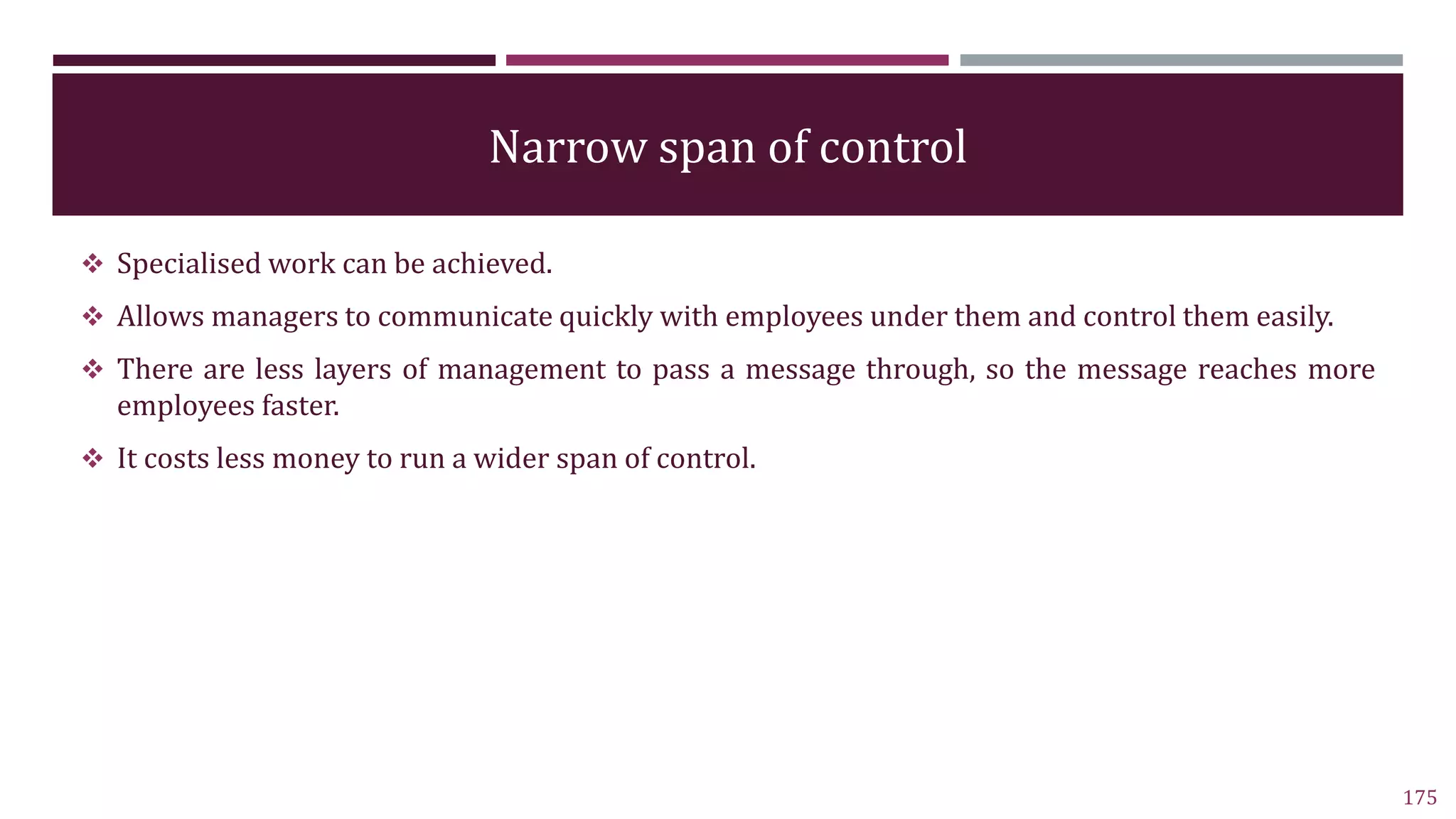 Narrow span of control

❖ Specialised work can be achieved.

❖ Allows managers to communicate quickly with employees under them and control them easily.

❖ There are less layers of management to pass a message through, so the message reaches more employees faster.

❖ It costs less money to run a wider span of control.

175